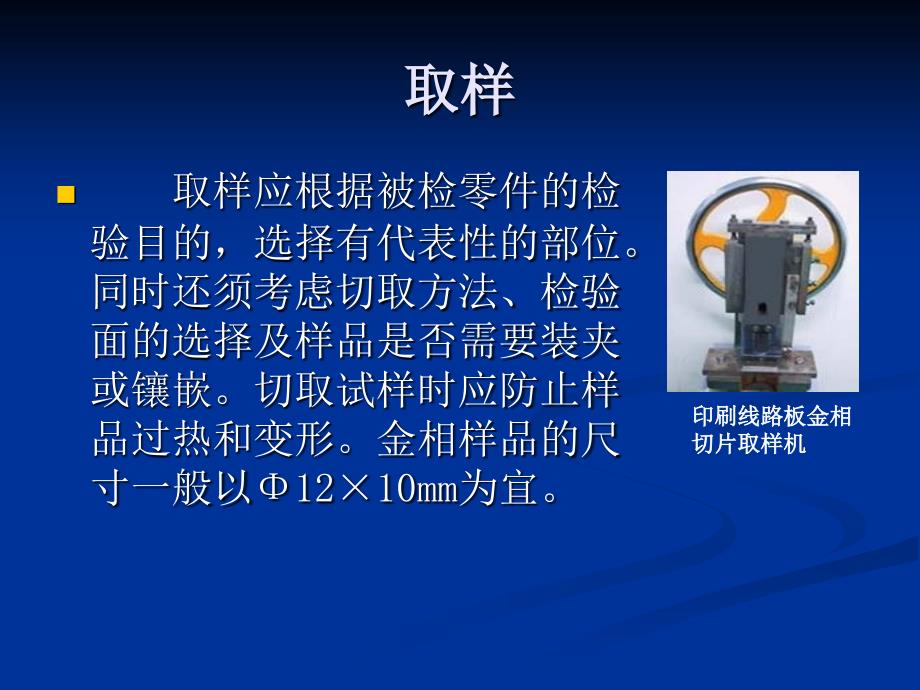 取样

取样应根据被检零件的检验目的，选择有代表性的部位。同时还须考虑切取方法、检验面的选择及样品是否需要装夹或镶嵌。切取试样时应防止样品过热和变形。金相样品的尺寸一般以Φ12×10mm为宜。

印刷线路板金相切片取样机